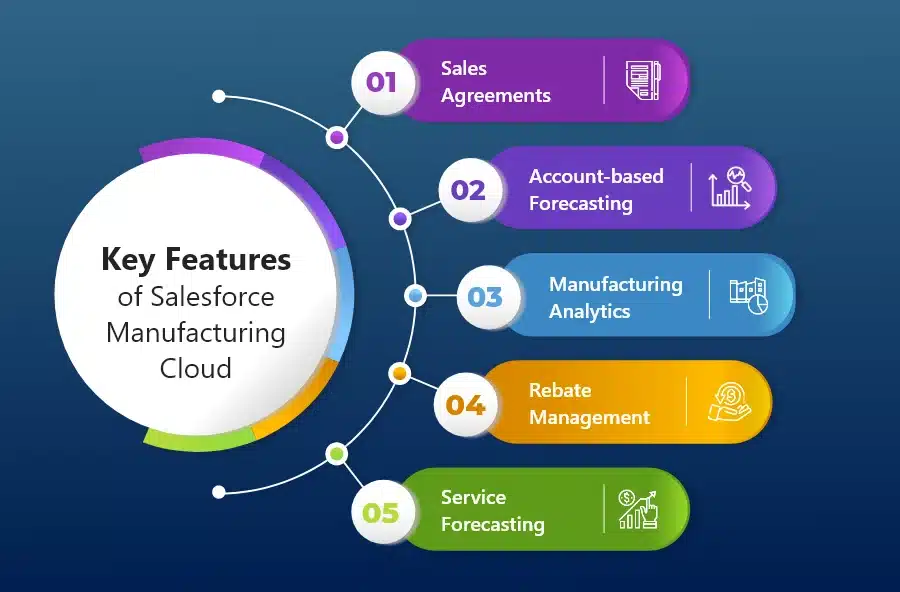 Key Features of Salesforce Manufacturing Cloud

01 Sales Agreements

02 Account-based Forecasting

03 Manufacturing Analytics

04 Rebate Management

05 Service Forecasting